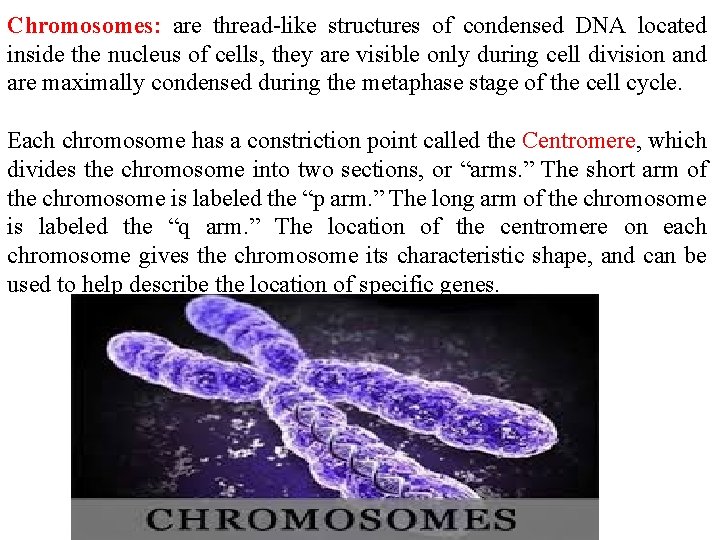 Chromosomes: are thread-like structures of condensed DNA located inside the nucleus of cells, they are visible only during cell division and are maximally condensed during the metaphase stage of the cell cycle.

Each chromosome has a constriction point called the Centromere, which divides the chromosome into two sections, or “arms.” The short arm of the chromosome is labeled the “p arm.” The long arm of the chromosome is labeled the “q arm.” The location of the centromere on each chromosome gives the chromosome its characteristic shape, and can be used to help describe the location of specific genes.

CHROMOSOMES